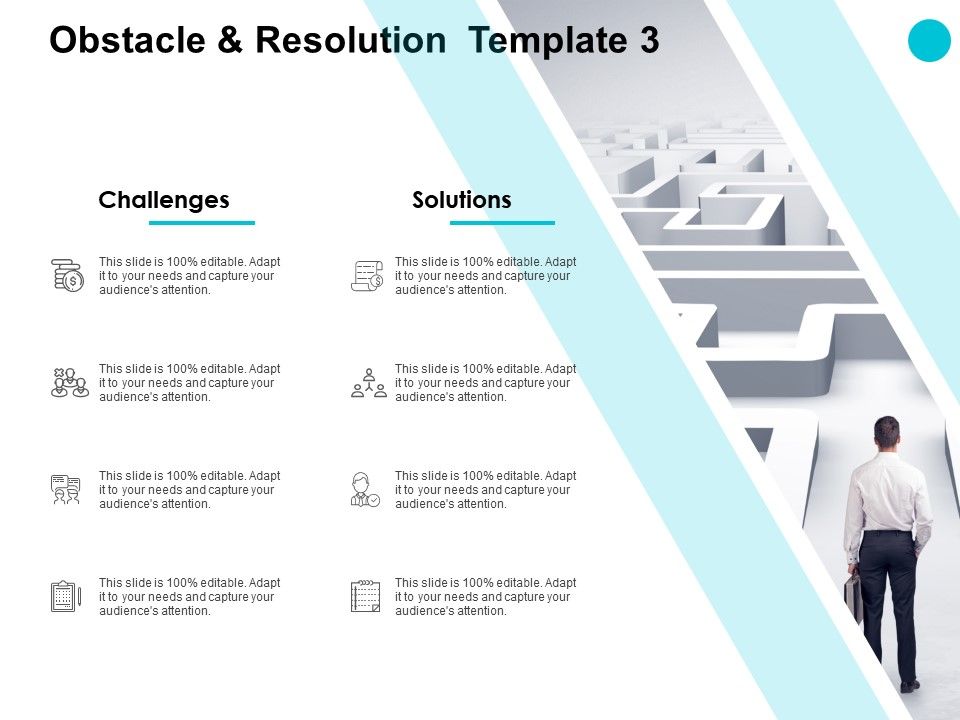 Obstacle & Resolution Template 3

Challenges

This slide is 100% editable. Adapt it to your needs and capture your audience's attention.

This slide is 100% editable. Adapt it to your needs and capture your audience's attention.

This slide is 100% editable. Adapt it to your needs and capture your audience's attention.

This slide is 100% editable. Adapt it to your needs and capture your audience's attention.

Solutions

This slide is 100% editable. Adapt it to your needs and capture your audience's attention.

This slide is 100% editable. Adapt it to your needs and capture your audience's attention.

This slide is 100% editable. Adapt it to your needs and capture your audience's attention.

This slide is 100% editable. Adapt it to your needs and capture your audience's attention.